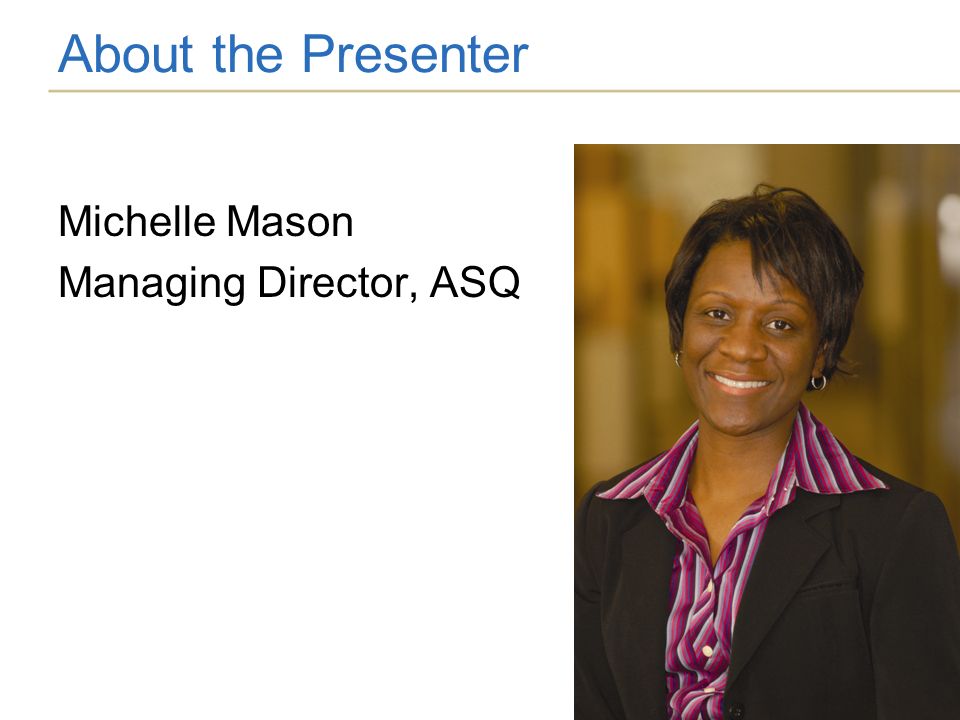 About the Presenter

Michelle Mason
Managing Director, ASQ